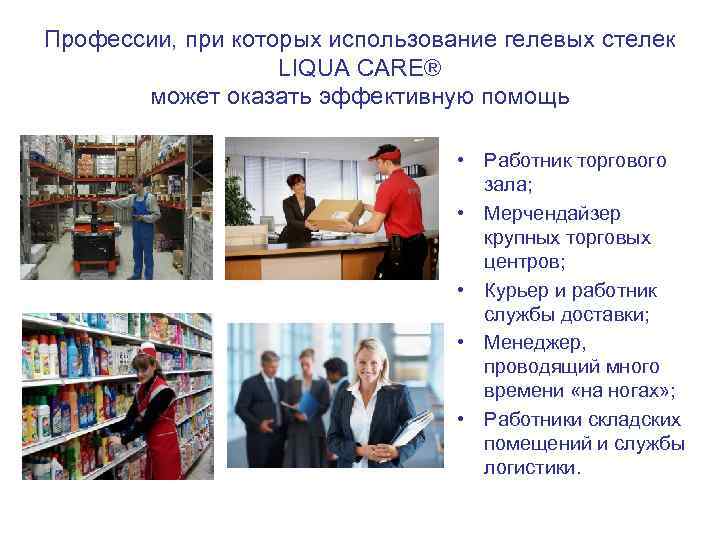 Профессии, при которых использование гелевых стелек LIQUA CARE® может оказать эффективную помощь

• Работник торгового зала;
• Мерчендайзер крупных торговых центров;
• Курьер и работник службы доставки;
• Менеджер, проводящий много времени «на ногах»;
• Работники складских помещений и службы логистики.